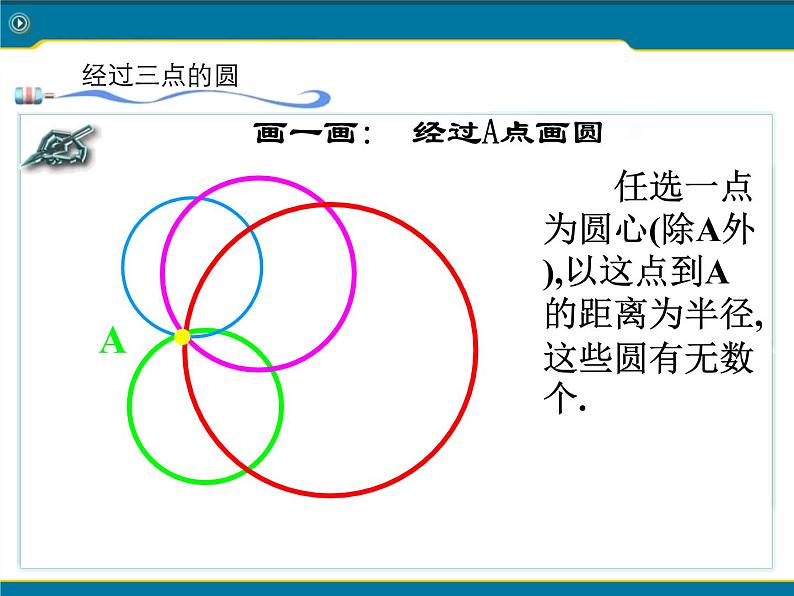 经过三点的圆

画一画：  经过A点画圆

A

任选一点为圆心(除A外),以这点到A的距离为半径,这些圆有无数个.